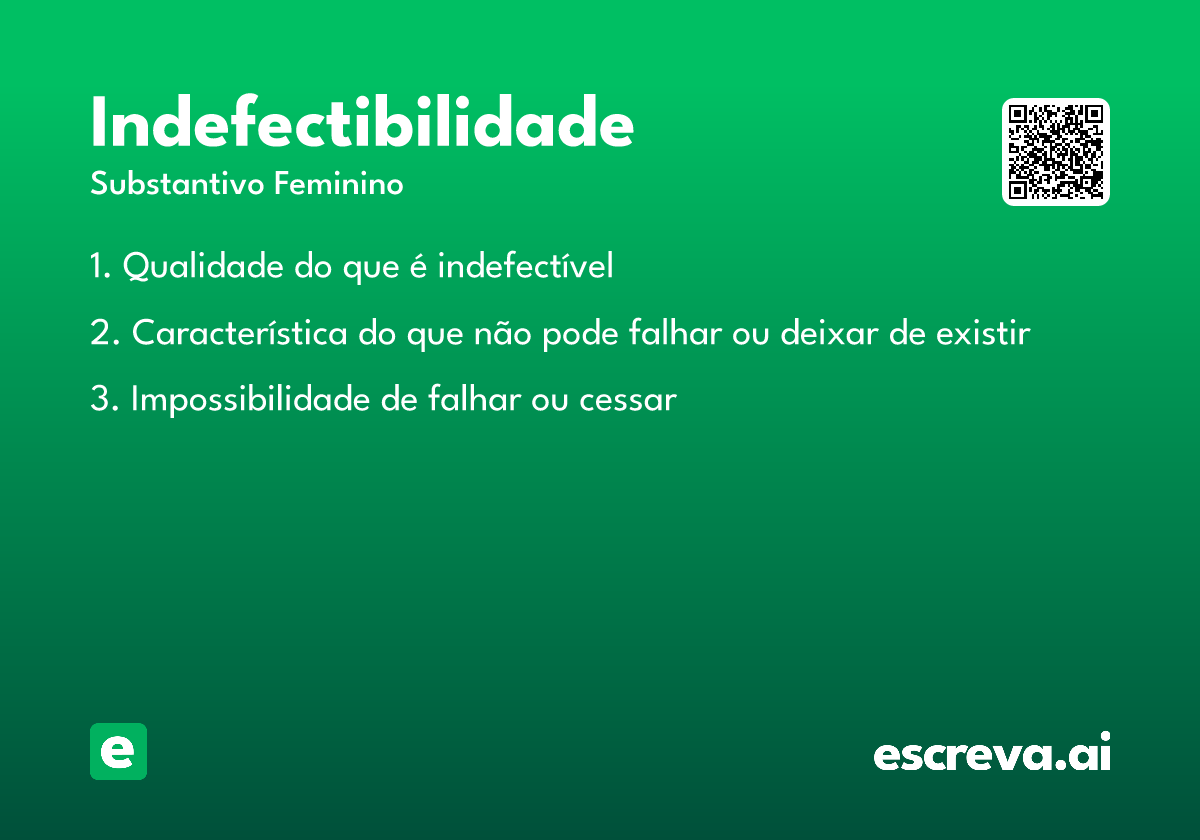 Indefectibilidade

Substantivo Feminino

1. Qualidade do que é indefectível

2. Característica do que não pode falhar ou deixar de existir

3. Impossibilidade de falhar ou cessar

e

escreva.ai